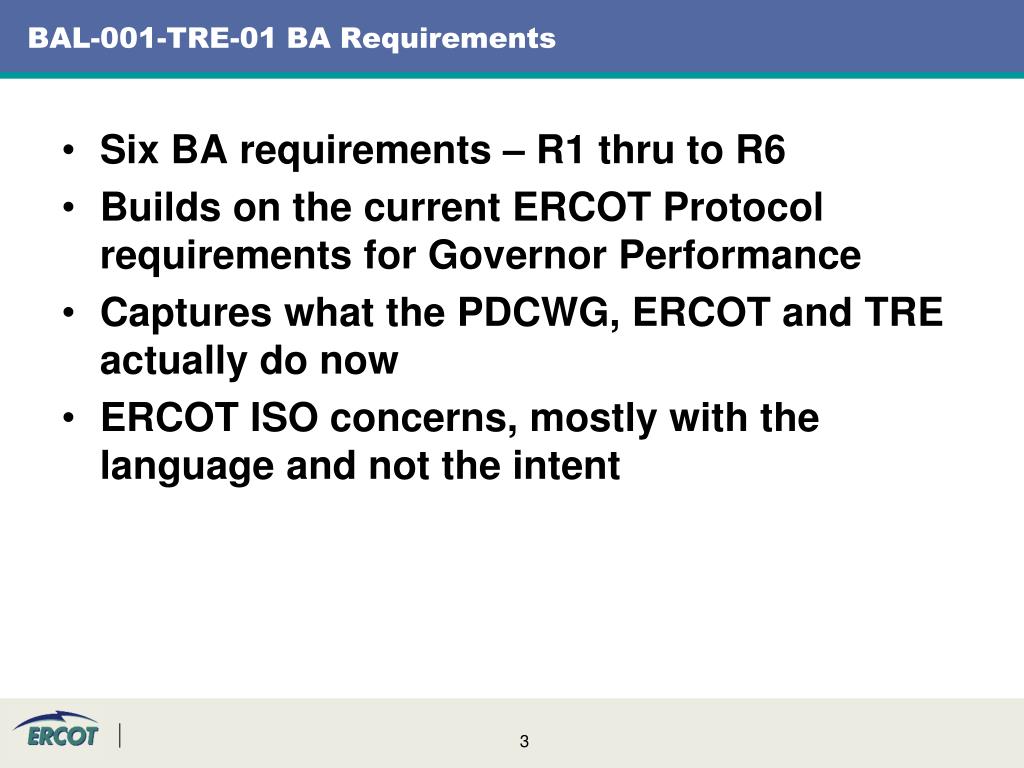 BAL-001-TRE-01 BA Requirements

• Six BA requirements – R1 thru to R6
• Builds on the current ERCOT Protocol requirements for Governor Performance
• Captures what the PDCWG, ERCOT and TRE actually do now
• ERCOT ISO concerns, mostly with the language and not the intent

ERCOT

3